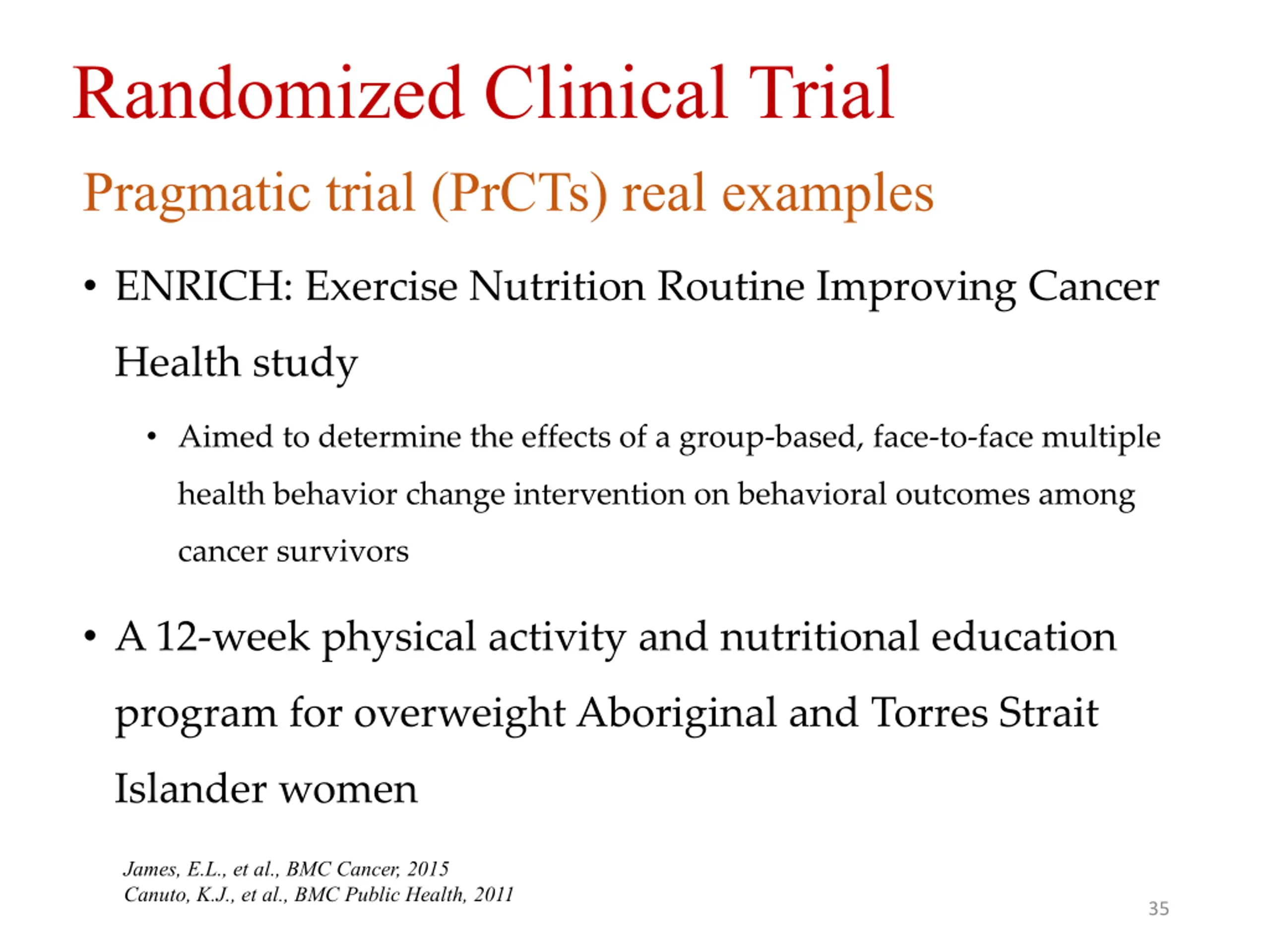 Randomized Clinical Trial

Pragmatic trial (PrCTs) real examples

• ENRICH: Exercise Nutrition Routine Improving Cancer Health study

• Aimed to determine the effects of a group-based, face-to-face multiple health behavior change intervention on behavioral outcomes among cancer survivors

• A 12-week physical activity and nutritional education program for overweight Aboriginal and Torres Strait Islander women

James, E.L., et al., BMC Cancer, 2015
Canuto, K.J., et al., BMC Public Health, 2011

35